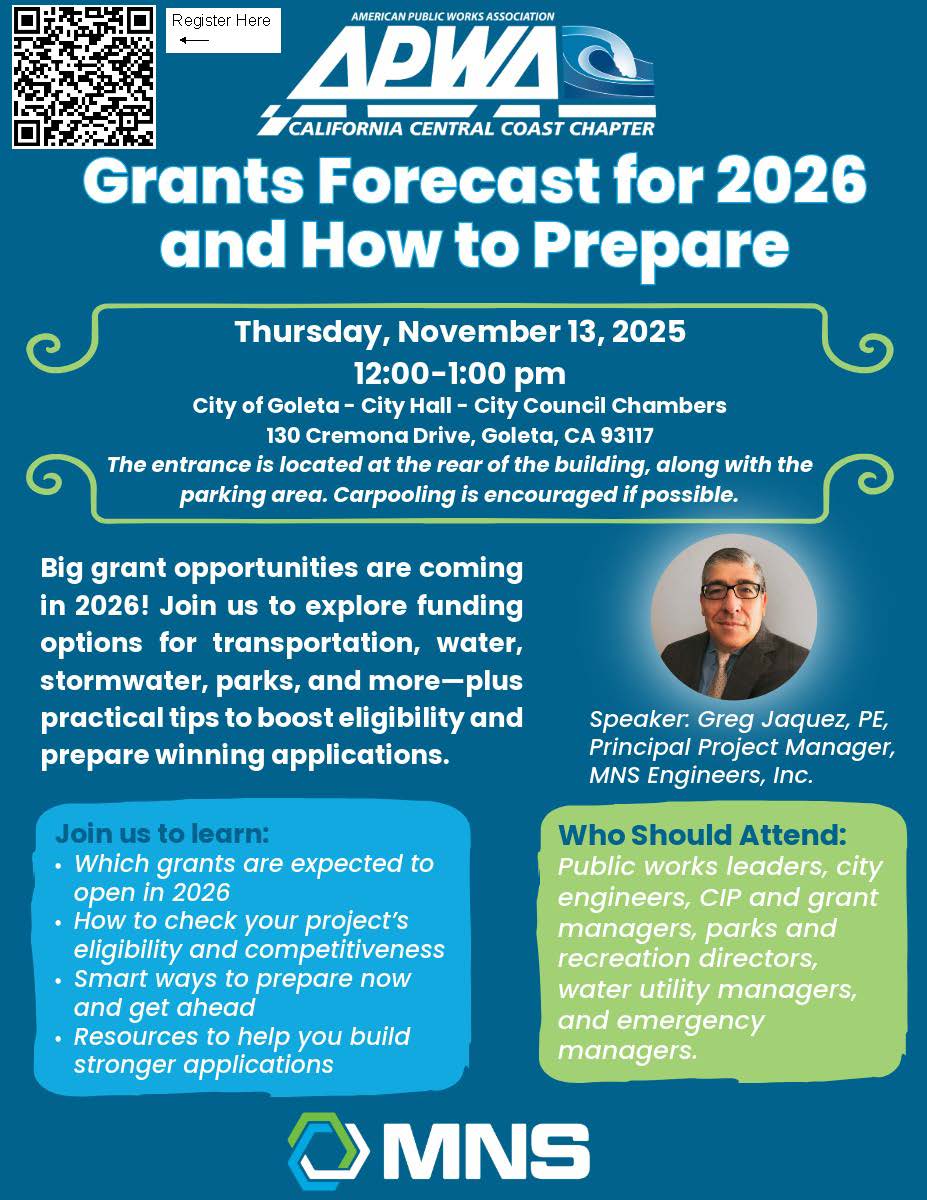 Register Here

AMERICAN PUBLIC WORKS ASSOCIATION
APWA
CALIFORNIA CENTRAL COAST CHAPTER

Grants Forecast for 2026 and How to Prepare

Thursday, November 13, 2025
12:00-1:00 pm
City of Goleta - City Hall - City Council Chambers
130 Cremona Drive, Goleta, CA 93117
The entrance is located at the rear of the building, along with the parking area. Carpooling is encouraged if possible.

Big grant opportunities are coming in 2026! Join us to explore funding options for transportation, water, stormwater, parks, and more—plus practical tips to boost eligibility and prepare winning applications.

Speaker: Greg Jaquez, PE, Principal Project Manager, MNS Engineers, Inc.

Join us to learn:
• Which grants are expected to open in 2026
• How to check your project's eligibility and competitiveness
• Smart ways to prepare now and get ahead
• Resources to help you build stronger applications

Who Should Attend:
Public works leaders, city engineers, CIP and grant managers, parks and recreation directors, water utility managers, and emergency managers.

MNS